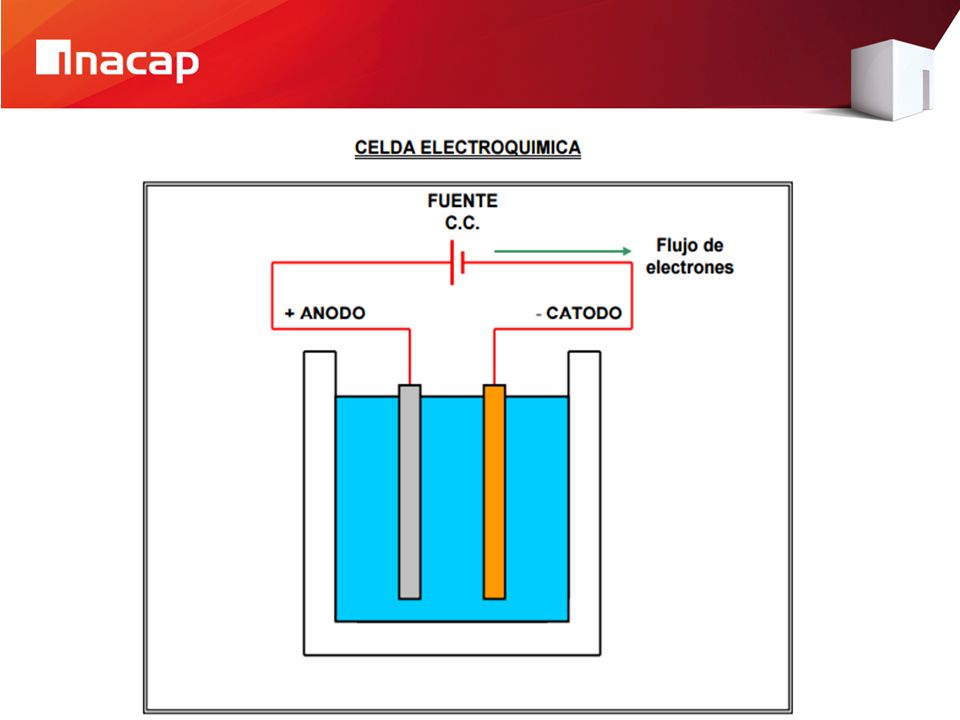 inacap

CELDA ELECTROQUIMICA

FUENTE
C.C.

Flujo de electrones

+ ANODO

- CATODO